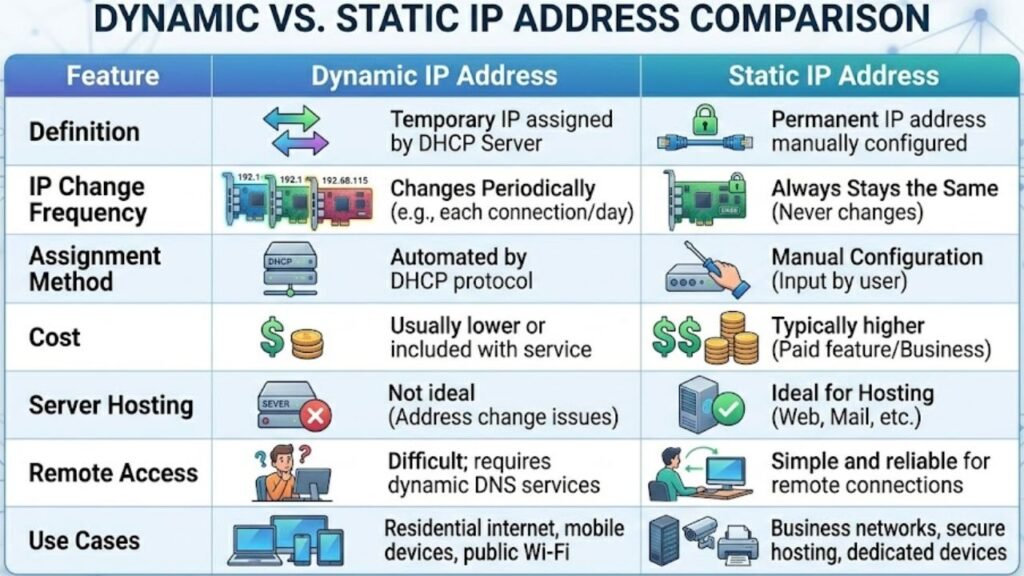 DYNAMIC VS. STATIC IP ADDRESS COMPARISON

| Feature | Dynamic IP Address | Static IP Address |
|---|---|---|
| Definition | Temporary IP assigned by DHCP Server | Permanent IP address manually configured |
| IP Change Frequency | 192.1 192.1 192.68.115 Changes Periodically (e.g., each connection/day) | Always Stays the Same (Never changes) |
| Assignment Method | DHCP Automated by DHCP protocol | Manual Configuration (Input by user) |
| Cost | Usually lower or included with service | Typically higher (Paid feature/Business) |
| Server Hosting | SEVER Not ideal (Address change issues) | Ideal for Hosting (Web, Mail, etc.) |
| Remote Access | Difficult; requires dynamic DNS services | Simple and reliable for remote connections |
| Use Cases | Residential internet, mobile devices, public Wi-Fi | Business networks, secure hosting, dedicated devices |